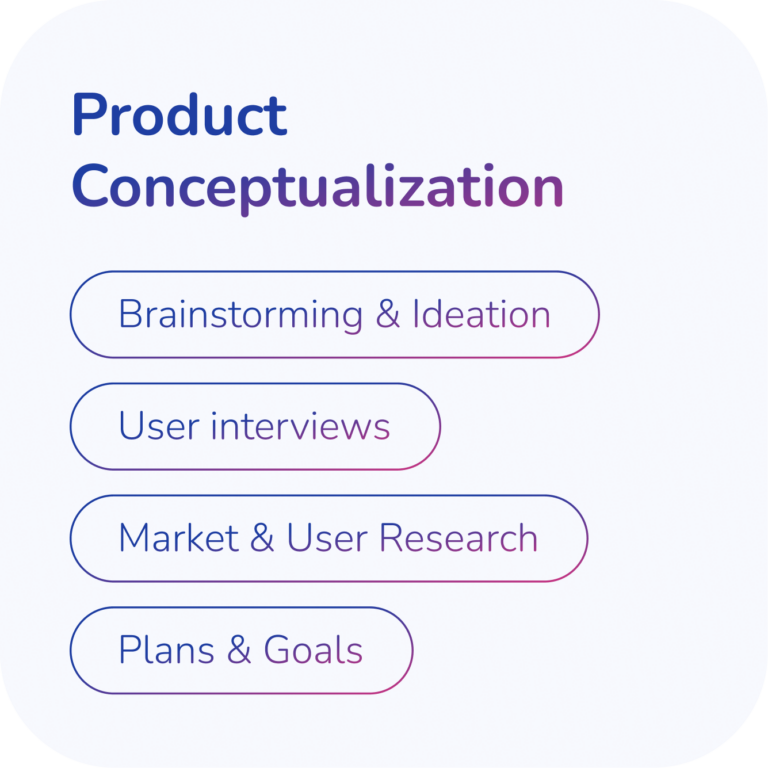 Product Conceptualization

Brainstorming & Ideation

User interviews

Market & User Research

Plans & Goals